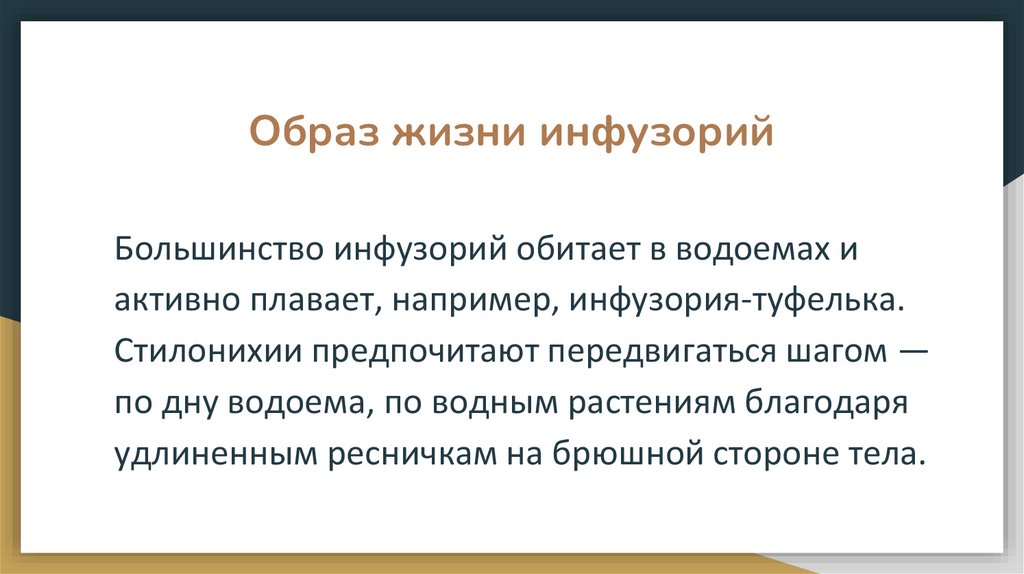 Образ жизни инфузорий

Большинство инфузорий обитает в водоемах и активно плавает, например, инфузория-туфелька. Стилонихии предпочитают передвигаться шагом — по дну водоема, по водным растениям благодаря удлиненным ресничкам на брюшной стороне тела.